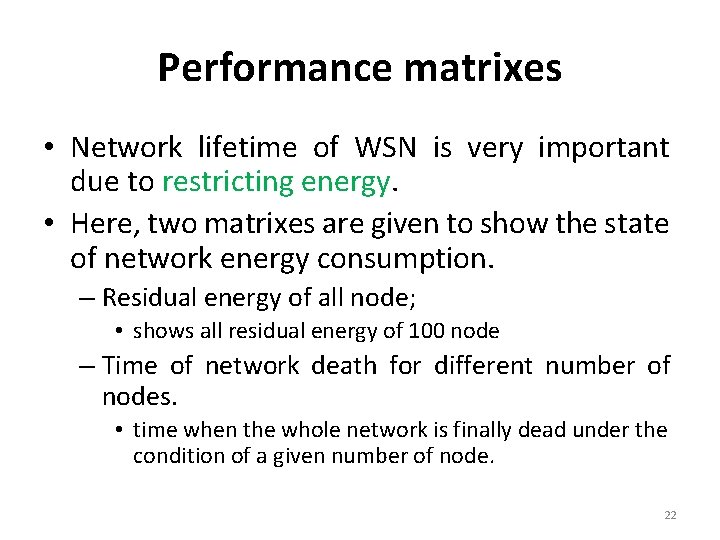 Performance matrixes

• Network lifetime of WSN is very important due to restricting energy.
• Here, two matrixes are given to show the state of network energy consumption.
  – Residual energy of all node;
    • shows all residual energy of 100 node
  – Time of network death for different number of nodes.
    • time when the whole network is finally dead under the condition of a given number of node.

22